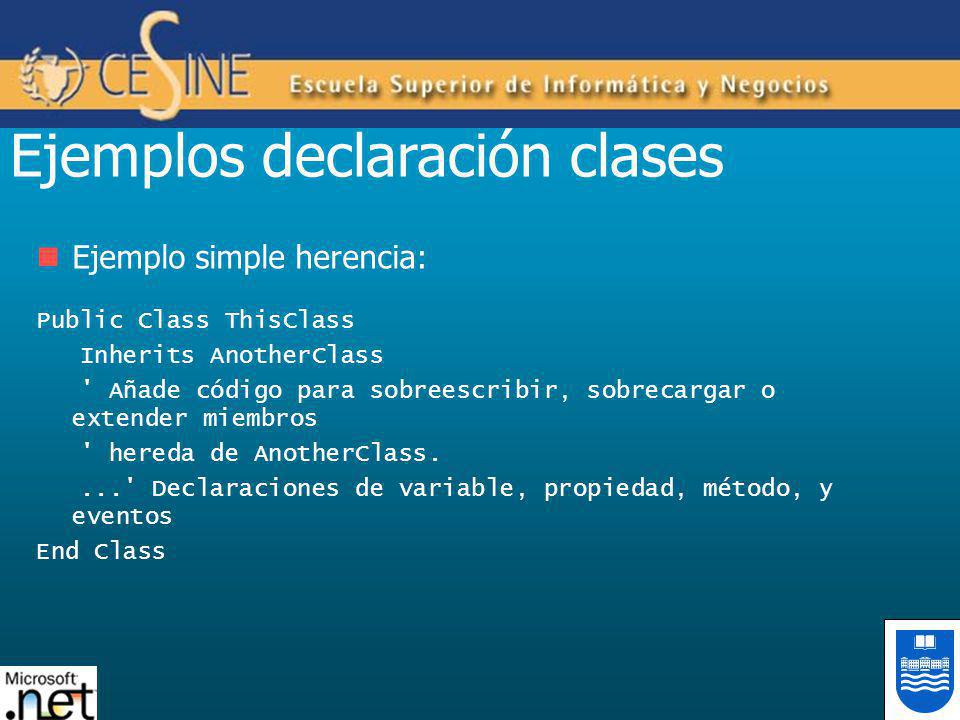 CESINE Escuela Superior de Informática y Negocios

Ejemplos declaración clases

Ejemplo simple herencia:

Public Class ThisClass
Inherits AnotherClass
' Añade código para sobreescribir, sobrecargar o extender miembros
' hereda de AnotherClass.
...' Declaraciones de variable, propiedad, método, y eventos
End Class

Microsoft .net